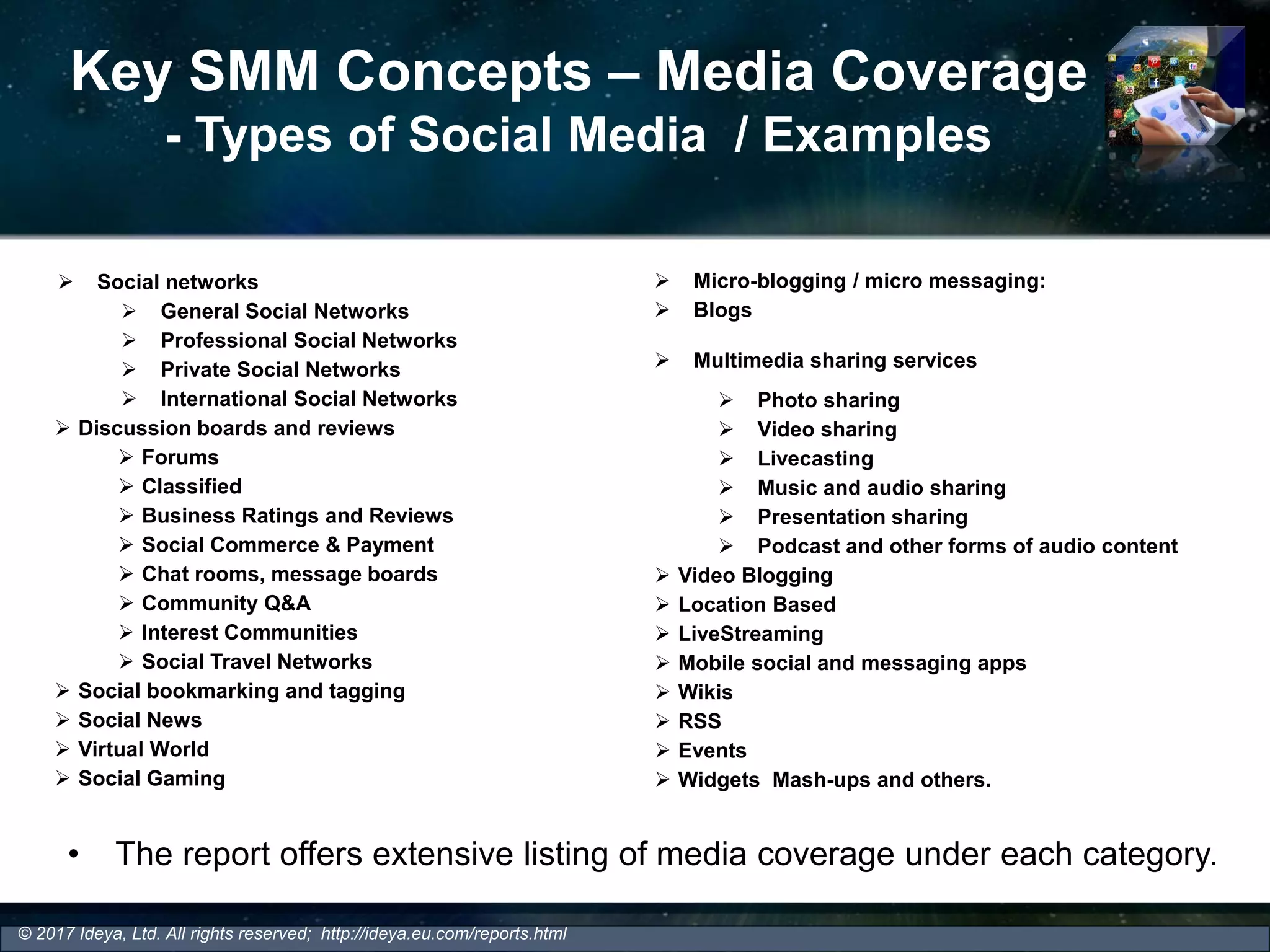 Key SMM Concepts – Media Coverage
- Types of Social Media / Examples

➢ Social networks
➢ General Social Networks
➢ Professional Social Networks
➢ Private Social Networks
➢ International Social Networks
➢ Discussion boards and reviews
➢ Forums
➢ Classified
➢ Business Ratings and Reviews
➢ Social Commerce & Payment
➢ Chat rooms, message boards
➢ Community Q&A
➢ Interest Communities
➢ Social Travel Networks
➢ Social bookmarking and tagging
➢ Social News
➢ Virtual World
➢ Social Gaming

➢ Micro-blogging / micro messaging:
➢ Blogs
➢ Multimedia sharing services
➢ Photo sharing
➢ Video sharing
➢ Livecasting
➢ Music and audio sharing
➢ Presentation sharing
➢ Podcast and other forms of audio content
➢ Video Blogging
➢ Location Based
➢ LiveStreaming
➢ Mobile social and messaging apps
➢ Wikis
➢ RSS
➢ Events
➢ Widgets Mash-ups and others.

• The report offers extensive listing of media coverage under each category.

© 2017 Ideya, Ltd. All rights reserved; http://ideya.eu.com/reports.html